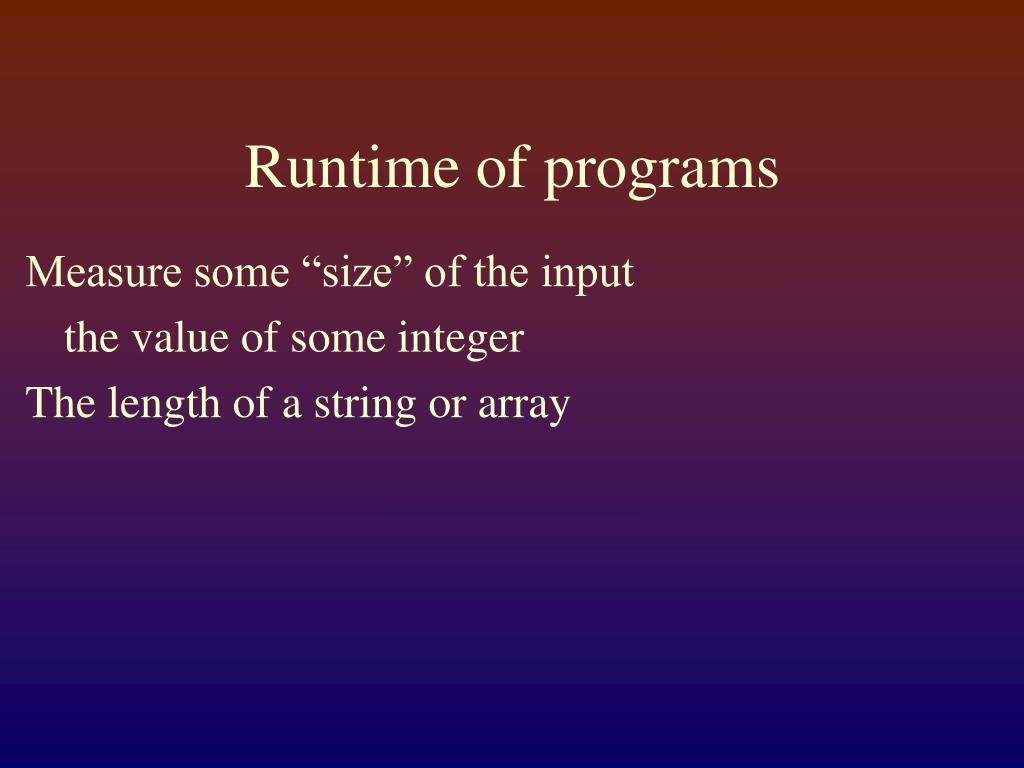 Runtime of programs

Measure some “size” of the input

the value of some integer

The length of a string or array